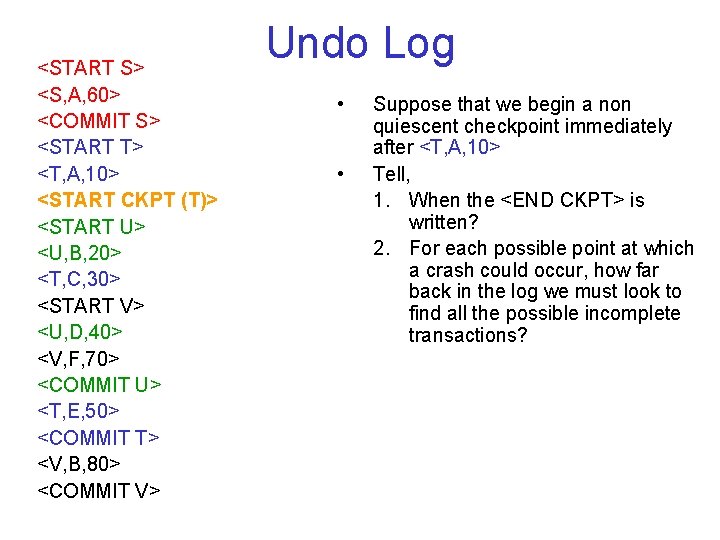 Undo Log

<START S>
<S,A,60>
<COMMIT S>
<START T>
<T,A,10>
<START CKPT (T)>
<START U>
<U,B,20>
<T,C,30>
<START V>
<U,D,40>
<V,F,70>
<COMMIT U>
<T,E,50>
<COMMIT T>
<V,B,80>
<COMMIT V>

• Suppose that we begin a non quiescent checkpoint immediately after <T,A,10>

• Tell,
1. When the <END CKPT> is written?
2. For each possible point at which a crash could occur, how far back in the log we must look to find all the possible incomplete transactions?